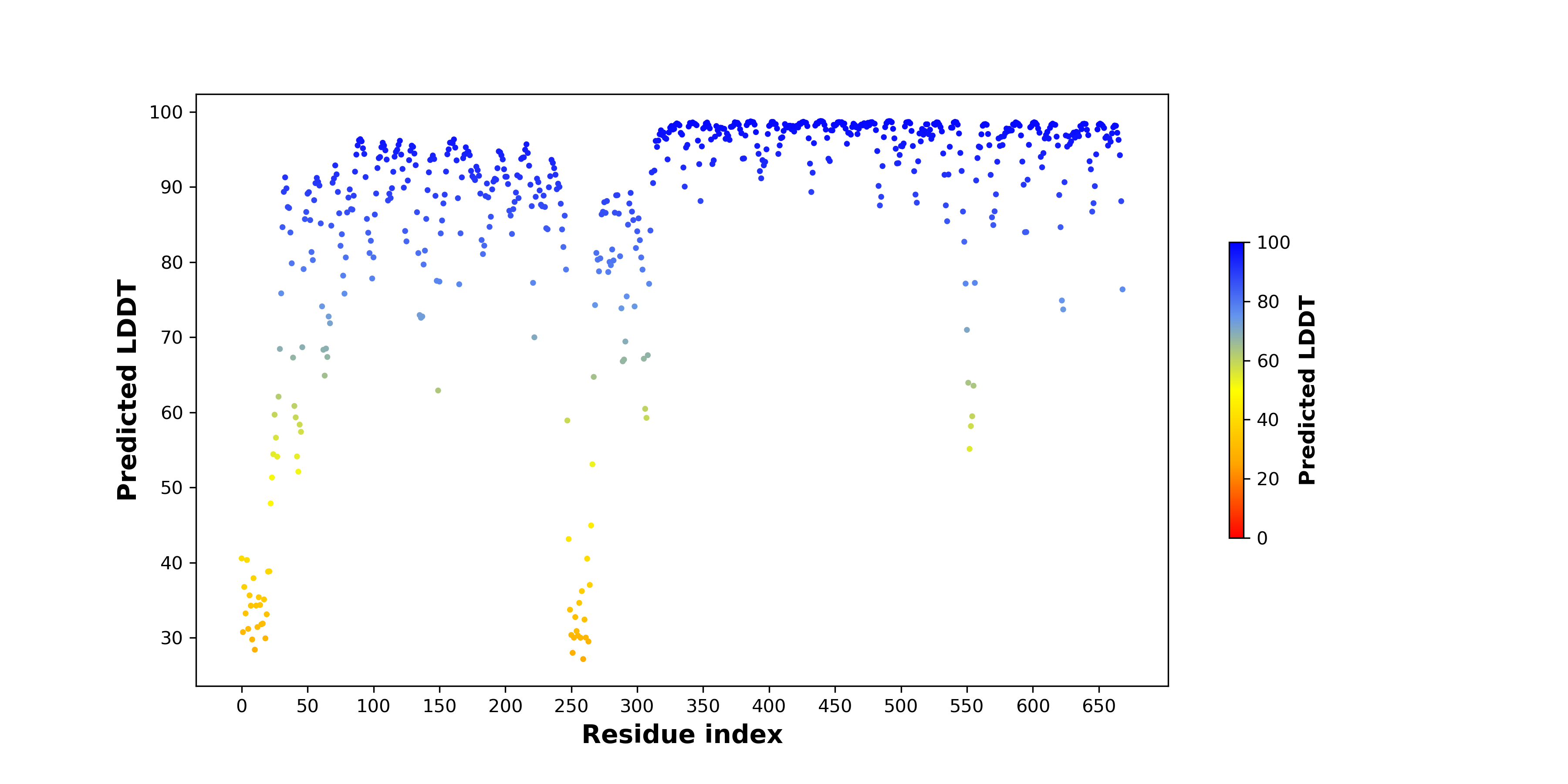 Predicted LDDT

100
90
80
70
60
50
40
30

0 50 100 150 200 250 300 350 400 450 500 550 600 650

Residue index

100
80
60
40
20
0

Predicted LDDT